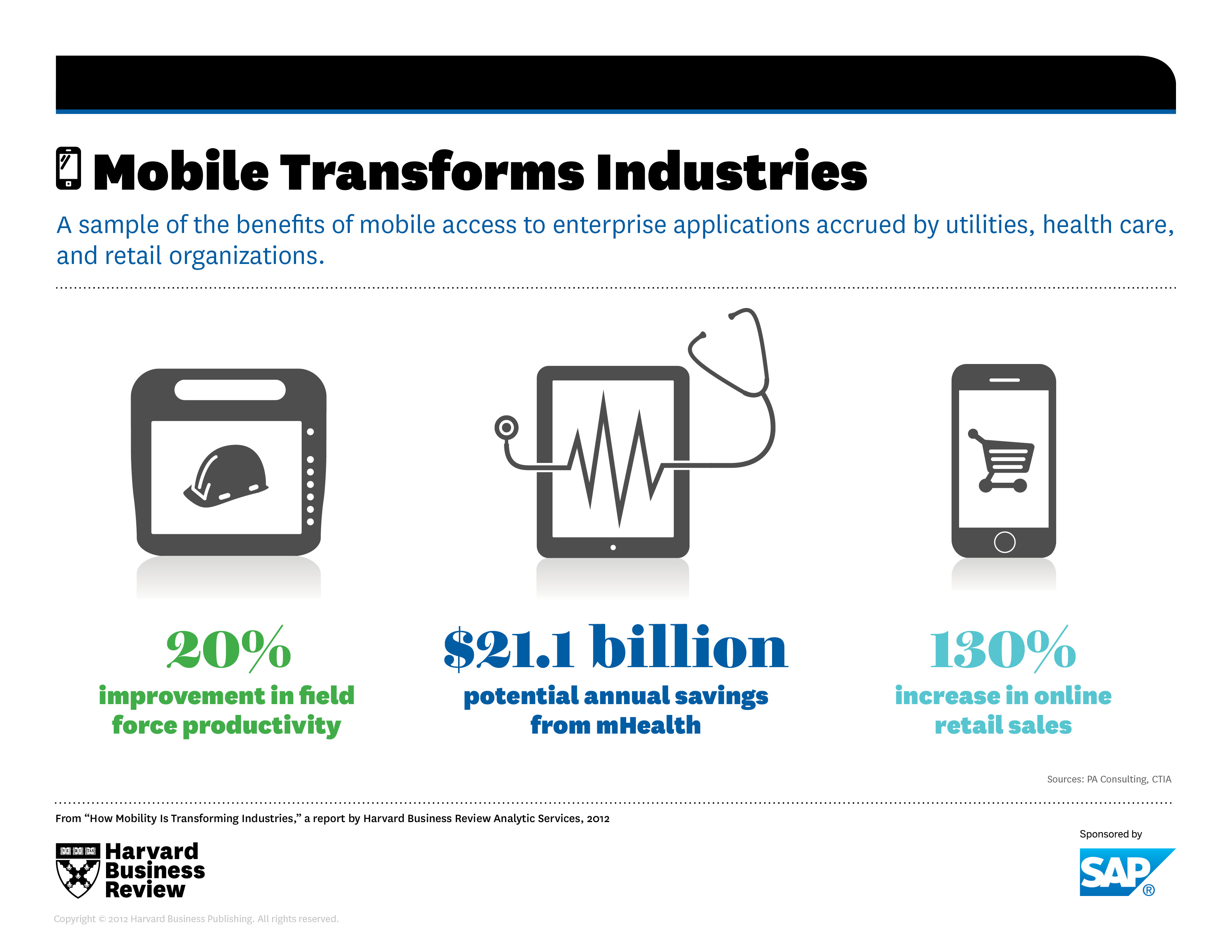 Mobile Transforms Industries

A sample of the benefits of mobile access to enterprise applications accrued by utilities, health care, and retail organizations.

20%
improvement in field force productivity

$21.1 billion
potential annual savings from mHealth

130%
increase in online retail sales

Sources: PA Consulting, CTIA

From “How Mobility Is Transforming Industries,” a report by Harvard Business Review Analytic Services, 2012

VE RI TAS
Harvard Business Review

Sponsored by
SAP®

Copyright © 2012 Harvard Business Publishing. All rights reserved.